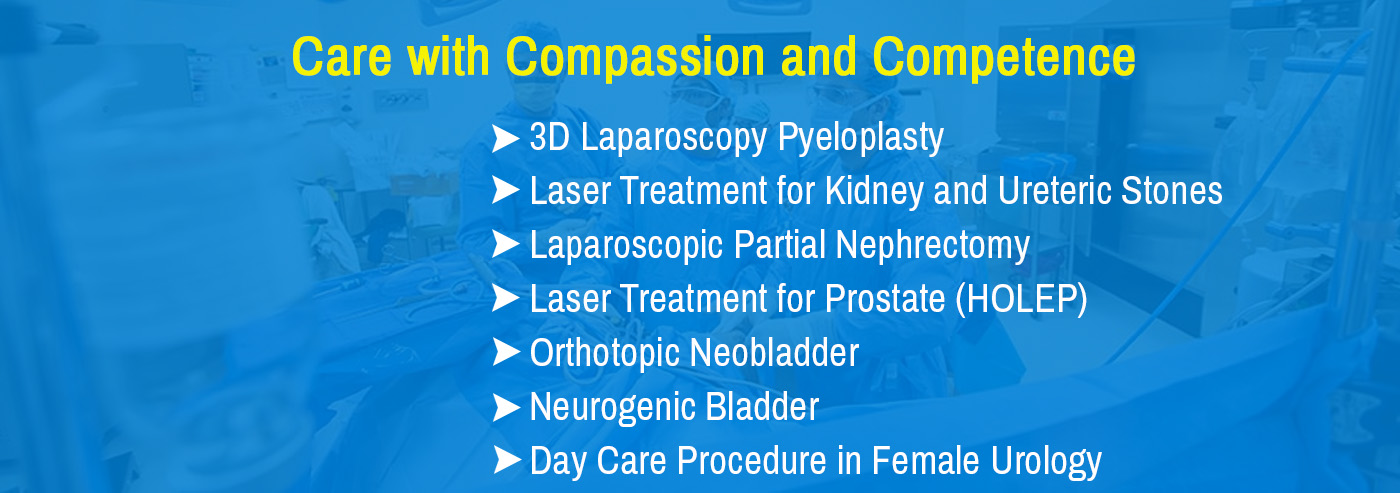 Care with Compassion and Competence

➤ 3D Laparoscopy Pyeloplasty
➤ Laser Treatment for Kidney and Ureteric Stones
➤ Laparoscopic Partial Nephrectomy
➤ Laser Treatment for Prostate (HOLEP)
➤ Orthotopic Neobladder
➤ Neurogenic Bladder
➤ Day Care Procedure in Female Urology